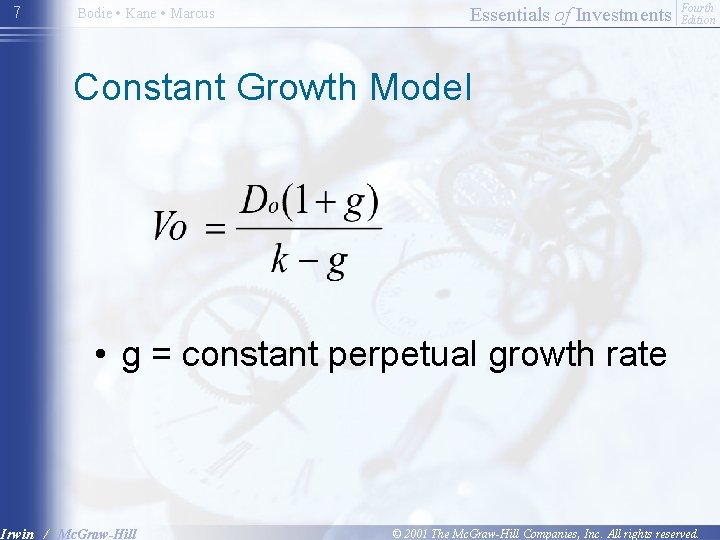 7

Bodie • Kane • Marcus

Essentials of Investments Fourth Edition

Constant Growth Model

$Vo = \frac{D_o(1+g)}{k-g}$

• g = constant perpetual growth rate

Irwin / McGraw-Hill

© 2001 The McGraw-Hill Companies, Inc. All rights reserved.